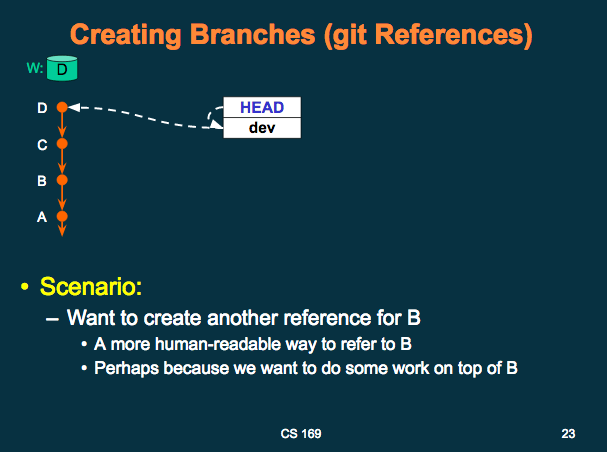 Creating Branches (git References)

W: D

D
C
B
A

HEAD
dev

• Scenario:
– Want to create another reference for B
• A more human-readable way to refer to B
• Perhaps because we want to do some work on top of B

CS 169

23